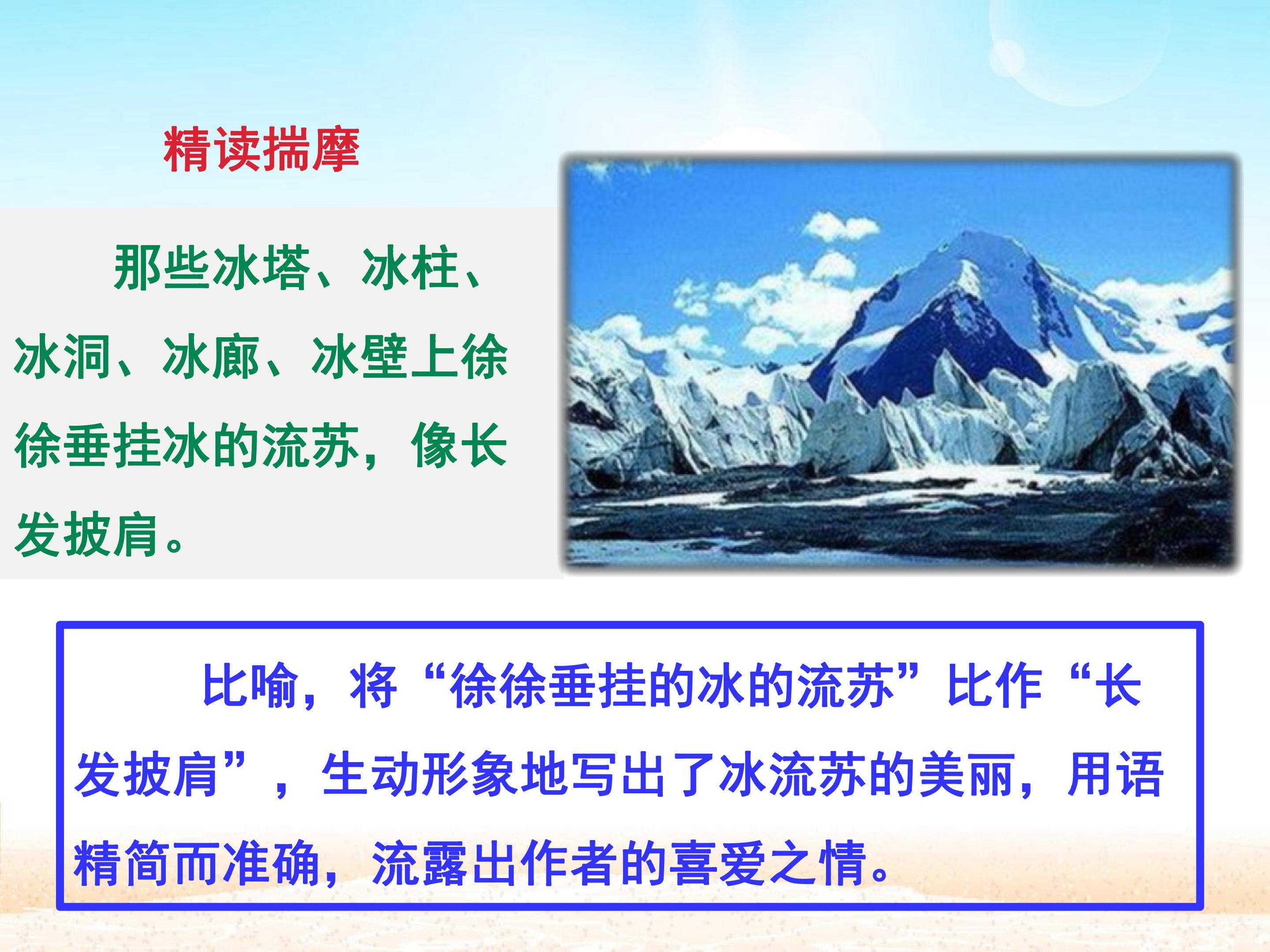 精读揣摩

那些冰塔、冰柱、冰洞、冰廊、冰壁上徐徐垂挂冰的流苏，像长发披肩。

比喻，将“徐徐垂挂的冰的流苏”比作“长发披肩”，生动形象地写出了冰流苏的美丽，用语精简而准确，流露出作者的喜爱之情。